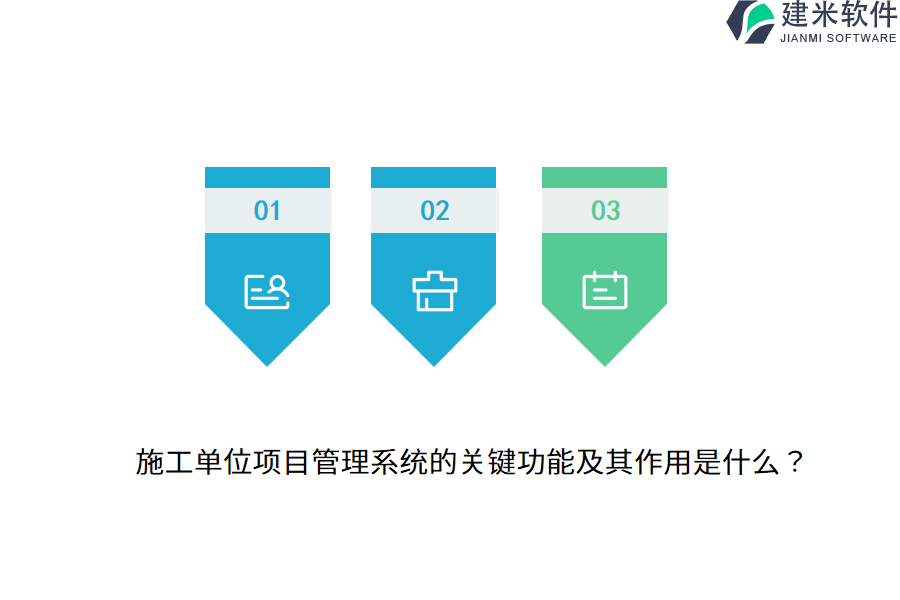 建米软件
JIANMI SOFTWARE

01

02

03

施工单位项目管理系统的关键功能及其作用是什么？